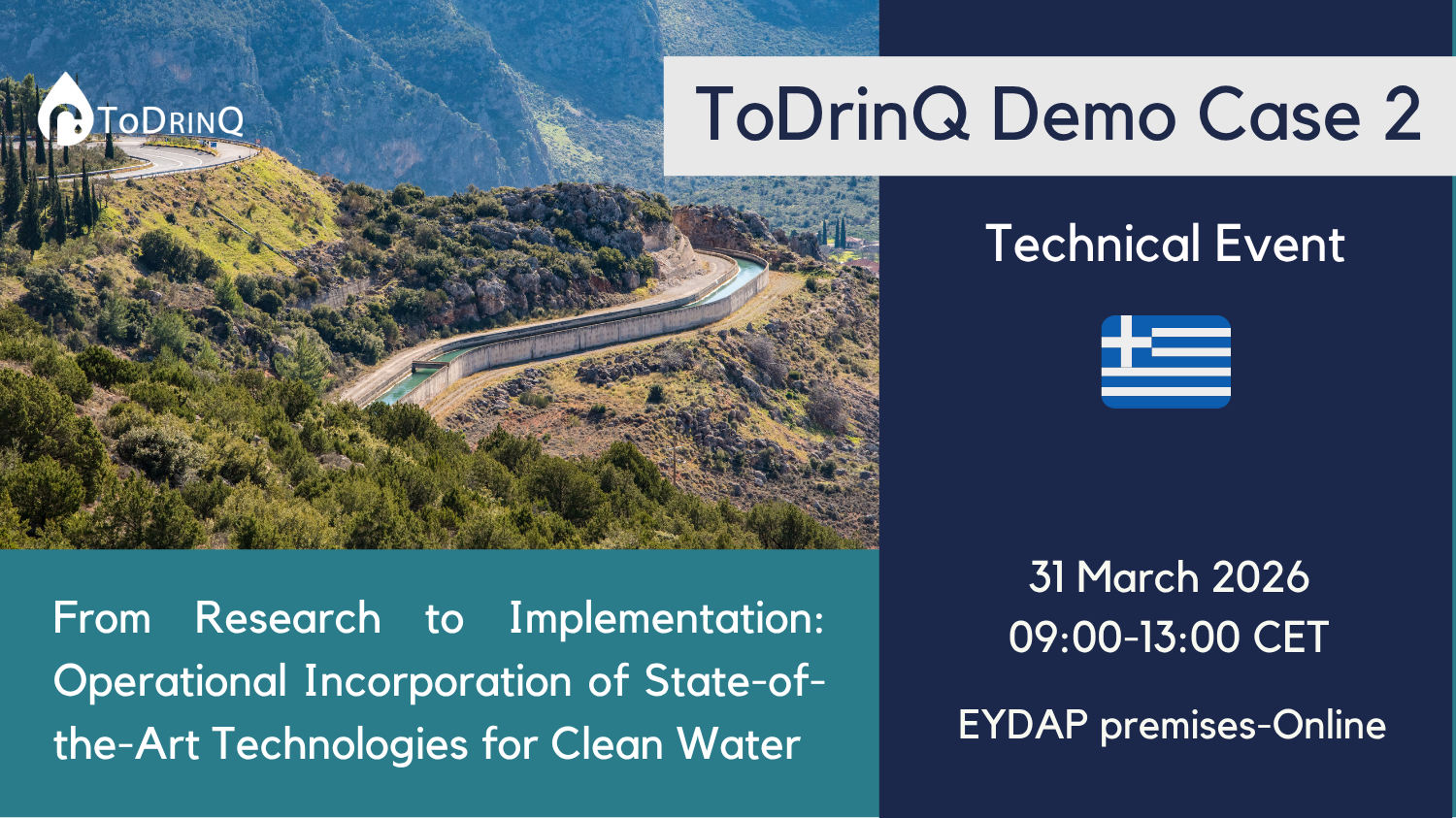 ToDrinQ

ToDrinQ Demo Case 2

Technical Event

From Research to Implementation: Operational Incorporation of State-of-the-Art Technologies for Clean Water

31 March 2026
09:00-13:00 CET

EYDAP premises-Online